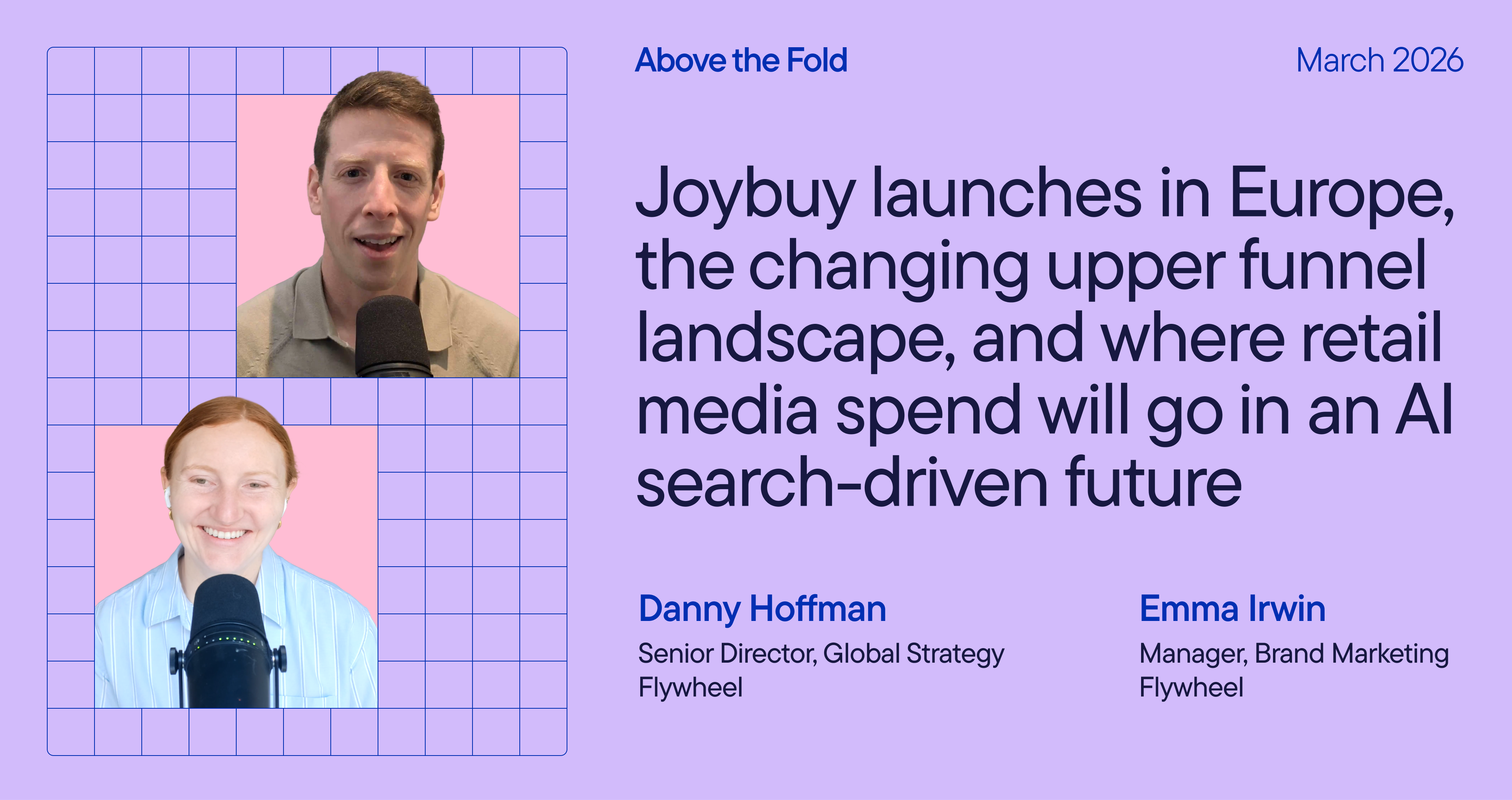 Above the Fold

March 2026

Joybuy launches in Europe, the changing upper funnel landscape, and where retail media spend will go in an AI search-driven future

Danny Hoffman
Senior Director, Global Strategy
Flywheel

Emma Irwin
Manager, Brand Marketing
Flywheel